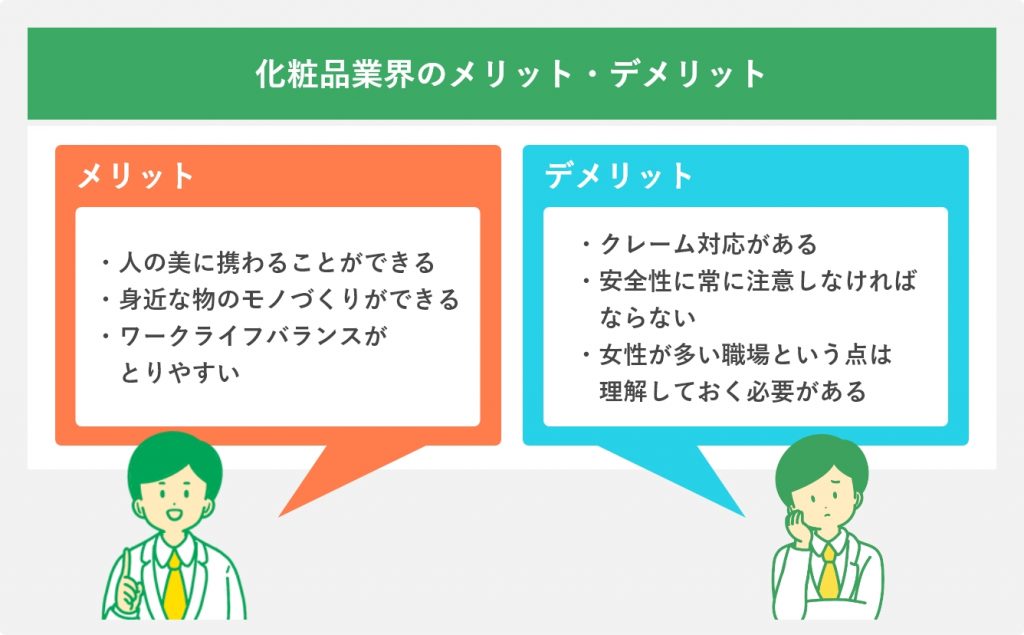 化粧品業界のメリット・デメリット

メリット

・人の美に携わることができる
・身近な物のモノづくりができる
・ワークライフバランスがとりやすい

デメリット

・クレーム対応がある
・安全性に常に注意しなければならない
・女性が多い職場という点は理解しておく必要がある